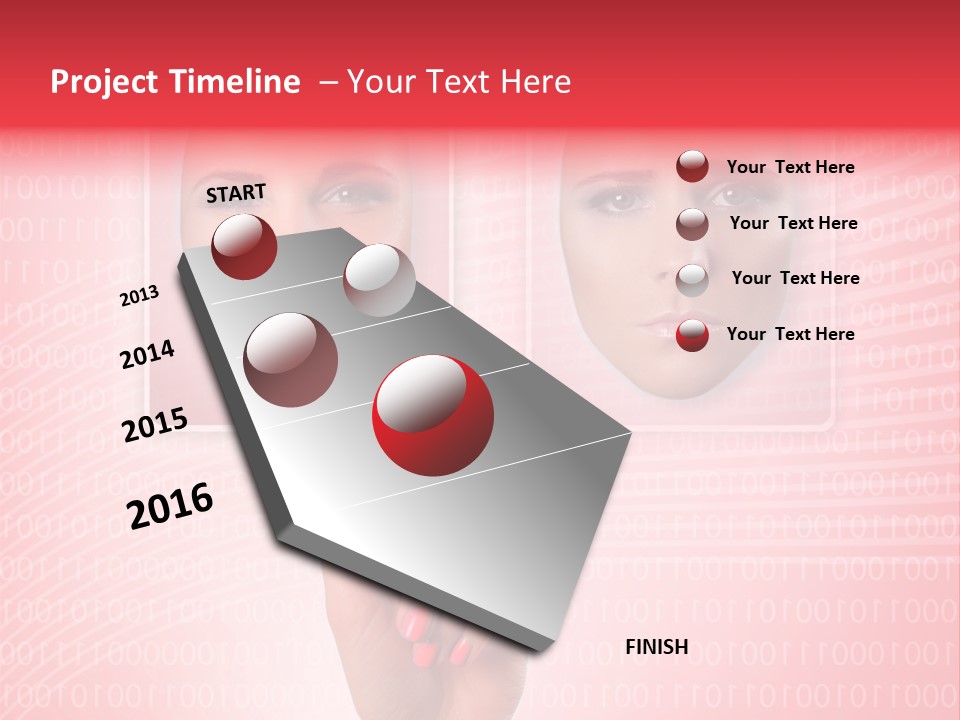 Project Timeline – Your Text Here

START

2013

2014

2015

2016

FINISH

Your Text Here

Your Text Here

Your Text Here

Your Text Here